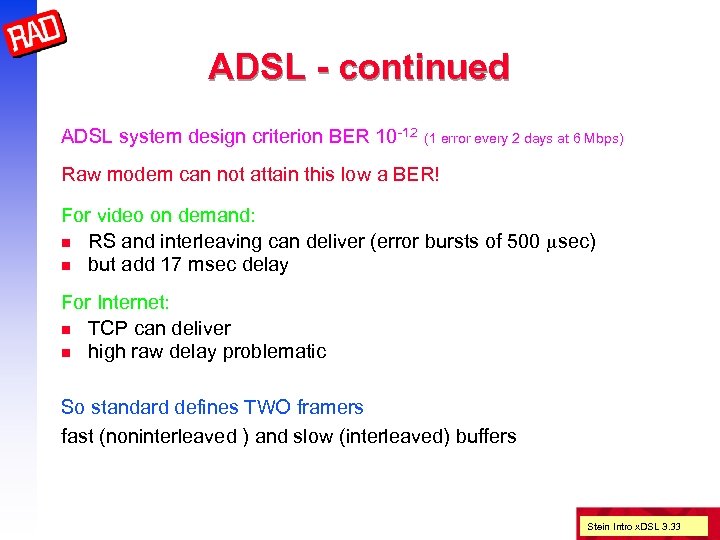 RAD

ADSL - continued

ADSL system design criterion BER $10^{-12}$ (1 error every 2 days at 6 Mbps)

Raw modem can not attain this low a BER!

For video on demand:
- RS and interleaving can deliver (error bursts of 500 $\mu$sec)
- but add 17 msec delay

For Internet:
- TCP can deliver
- high raw delay problematic

So standard defines TWO framers

fast (noninterleaved ) and slow (interleaved) buffers

Stein Intro xDSL 3.33